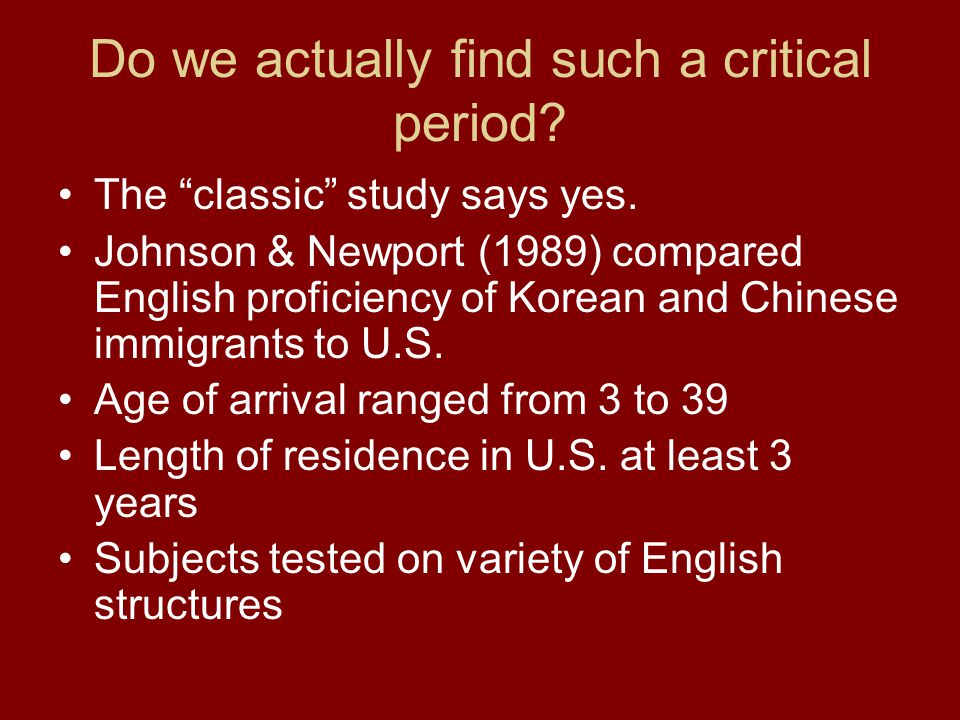 Do we actually find such a critical period?

• The “classic” study says yes.
• Johnson & Newport (1989) compared English proficiency of Korean and Chinese immigrants to U.S.
• Age of arrival ranged from 3 to 39
• Length of residence in U.S. at least 3 years
• Subjects tested on variety of English structures